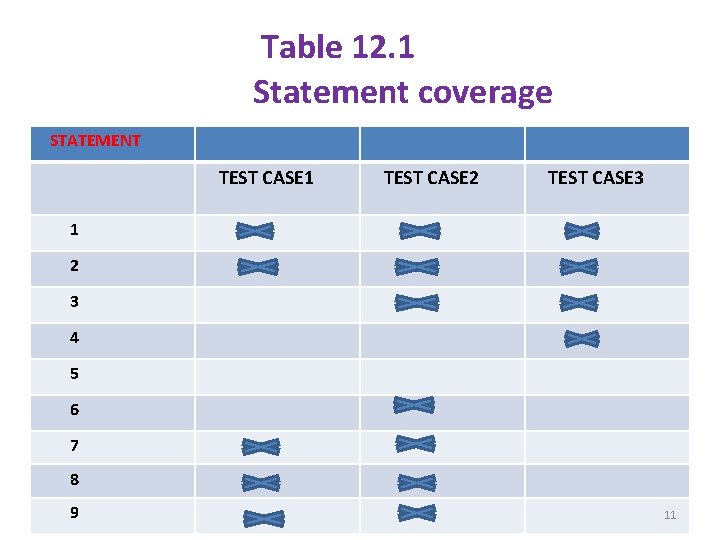 Table 12.1
Statement coverage

| STATEMENT | | | |
|---|---|---|---|
| | TEST CASE1 | TEST CASE2 | TEST CASE3 |
| 1 | | | |
| 2 | | | |
| 3 | | | |
| 4 | | | |
| 5 | | | |
| 6 | | | |
| 7 | | | |
| 8 | | | |
| 9 | | | |

11